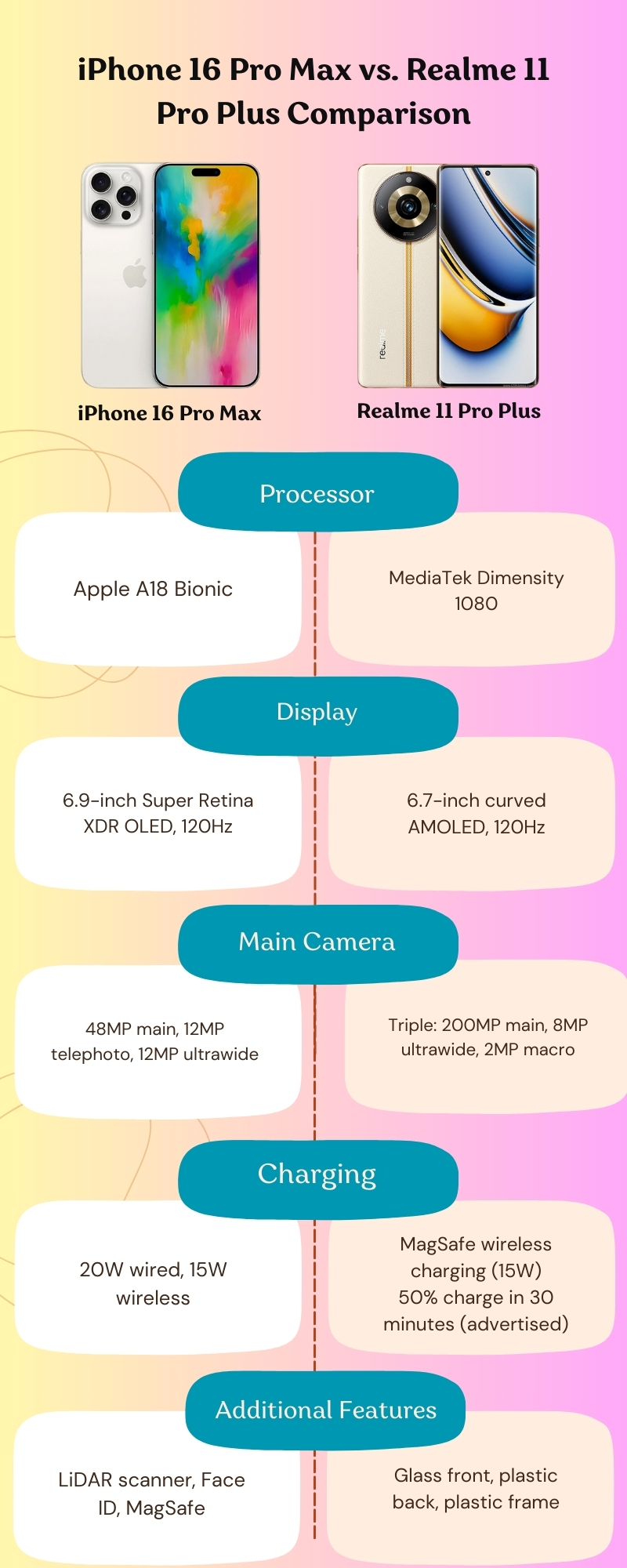 iPhone 16 Pro Max vs. Realme 11 Pro Plus Comparison

realme

iPhone 16 Pro Max

Realme 11 Pro Plus

Processor

Apple A18 Bionic

MediaTek Dimensity 1080

Display

6.9-inch Super Retina XDR OLED, 120Hz

6.7-inch curved AMOLED, 120Hz

Main Camera

48MP main, 12MP telephoto, 12MP ultrawide

Triple: 200MP main, 8MP ultrawide, 2MP macro

Charging

20W wired, 15W wireless

MagSafe wireless charging (15W)
50% charge in 30 minutes (advertised)

Additional Features

LiDAR scanner, Face ID, MagSafe

Glass front, plastic back, plastic frame